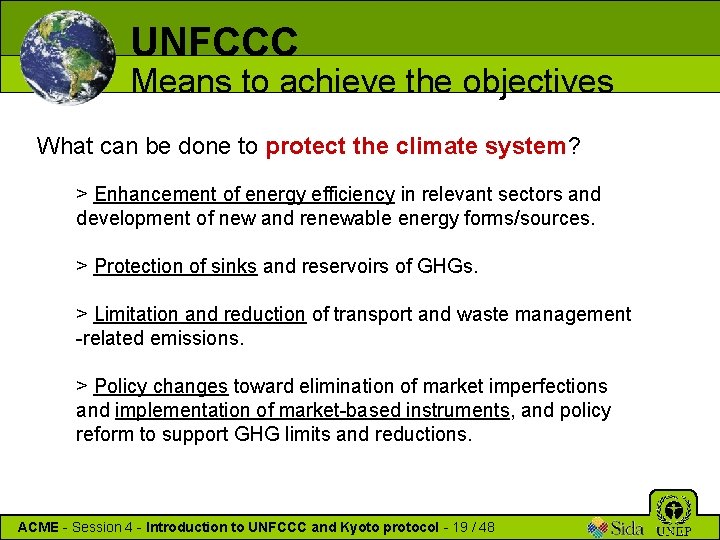 UNFCCC
Means to achieve the objectives

What can be done to protect the climate system?

> Enhancement of energy efficiency in relevant sectors and development of new and renewable energy forms/sources.

> Protection of sinks and reservoirs of GHGs.

> Limitation and reduction of transport and waste management -related emissions.

> Policy changes toward elimination of market imperfections and implementation of market-based instruments, and policy reform to support GHG limits and reductions.

ACME - Session 4 - Introduction to UNFCCC and Kyoto protocol - 19 / 48

Sida

UNEP